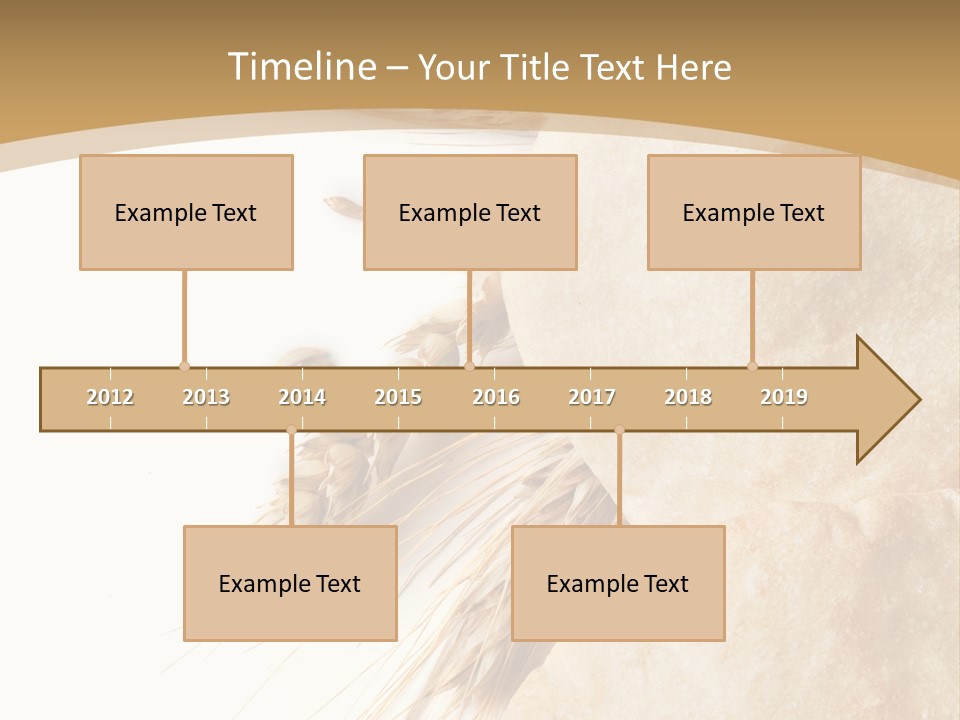 Timeline – Your Title Text Here

Example Text

Example Text

Example Text

2012 2013 2014 2015 2016 2017 2018 2019

Example Text

Example Text